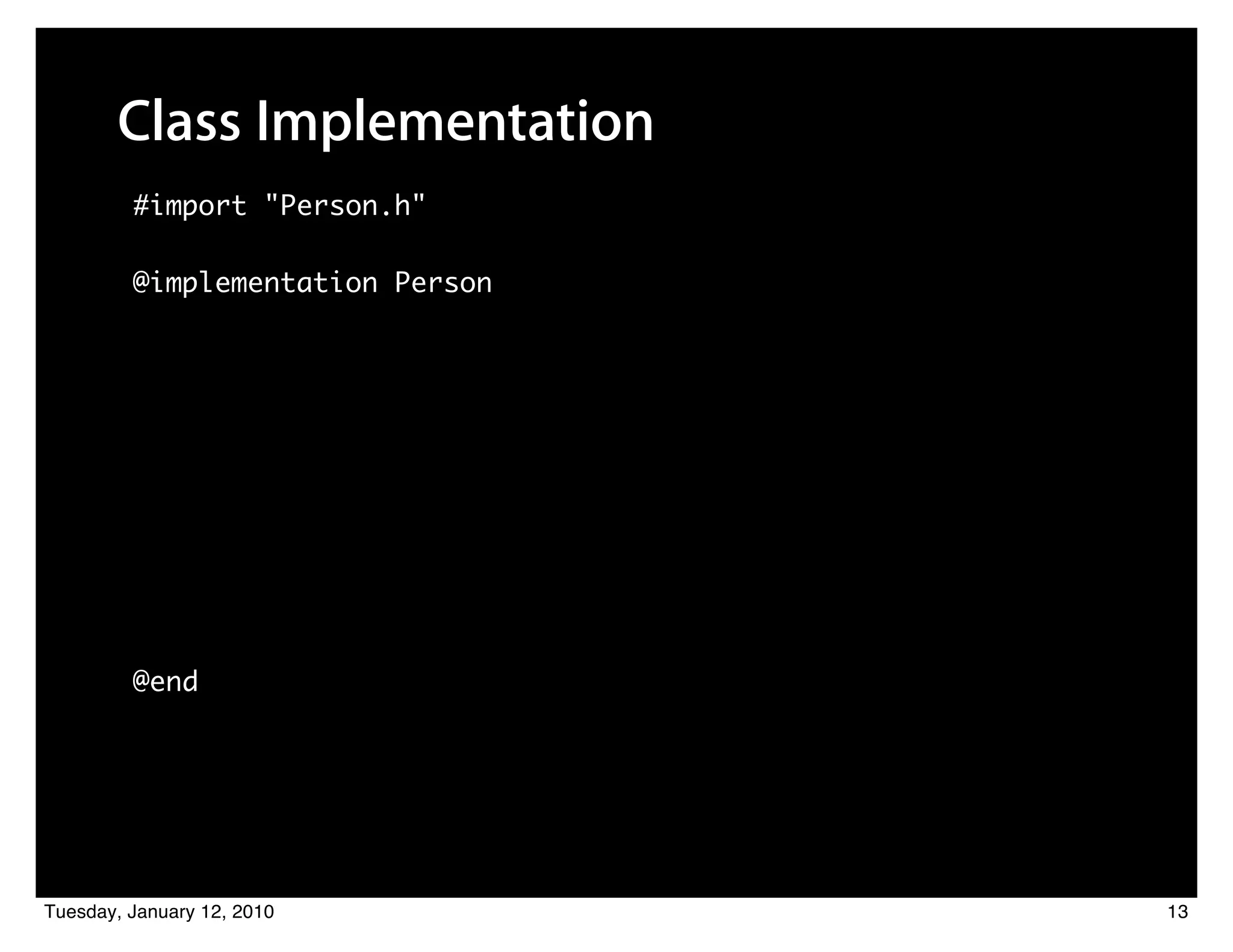 Class Implementation

#import "Person.h"

@implementation Person

@end

Tuesday, January 12, 2010

13